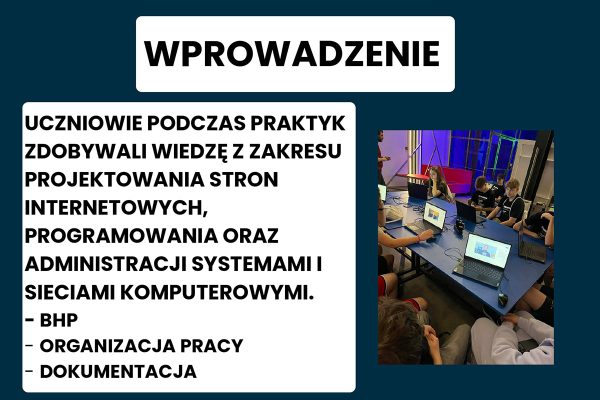 WPROWADZENIE

UCZNIOWIE PODCZAS PRAKTYK ZDOBYWALI WIEDZĘ Z ZAKRESU PROJEKTOWANIA STRON INTERNETOWYCH, PROGRAMOWANIA ORAZ ADMINISTRACJI SYSTEMAMI I SIECIAMI KOMPUTEROWYMI.
- BHP
- ORGANIZACJA PRACY
- DOKUMENTACJA